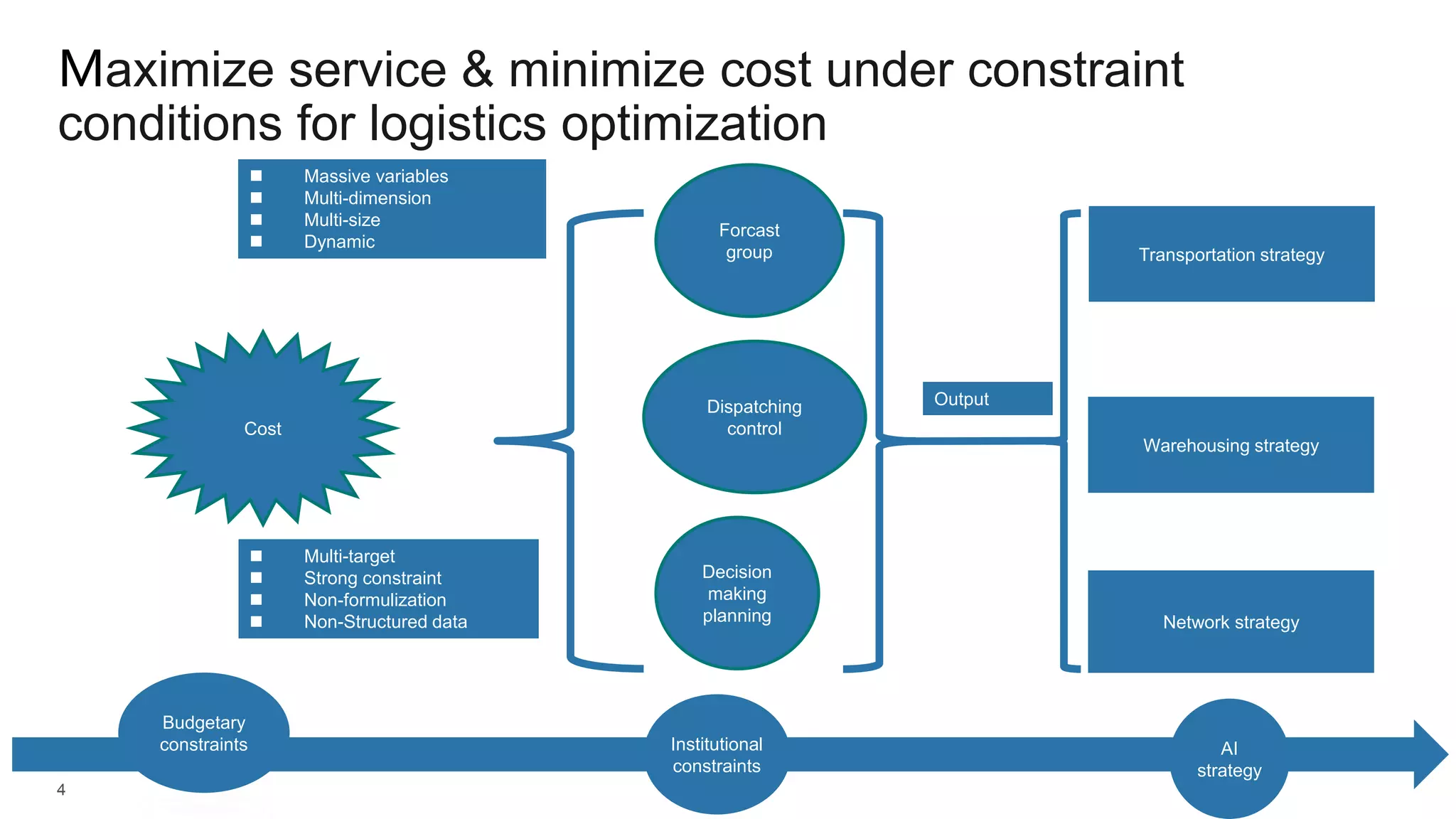 Maximize service & minimize cost under constraint conditions for logistics optimization

- Massive variables
- Multi-dimension
- Multi-size
- Dynamic

Cost

- Multi-target
- Strong constraint
- Non-formulization
- Non-Structured data

Forcast group

Dispatching control

Decision making planning

Output

Transportation strategy

Warehousing strategy

Network strategy

Budgetary constraints

Institutional constraints

AI strategy

4